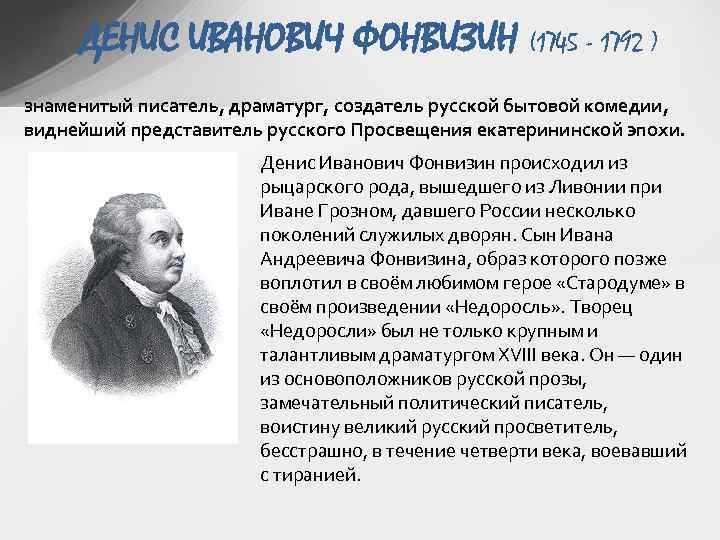 ДЕНИС ИВАНОВИЧ ФОНВИЗИН (1745 - 1792 )

знаменитый писатель, драматург, создатель русской бытовой комедии, виднейший представитель русского Просвещения екатерининской эпохи.

Денис Иванович Фонвизин происходил из рыцарского рода, вышедшего из Ливонии при Иване Грозном, давшего России несколько поколений служилых дворян. Сын Ивана Андреевича Фонвизина, образ которого позже воплотил в своём любимом герое «Стародуме» в своём произведении «Недоросль». Творец «Недоросли» был не только крупным и талантливым драматургом XVIII века. Он — один из основоположников русской прозы, замечательный политический писатель, воистину великий русский просветитель, бесстрашно, в течение четверти века, воевавший с тиранией.